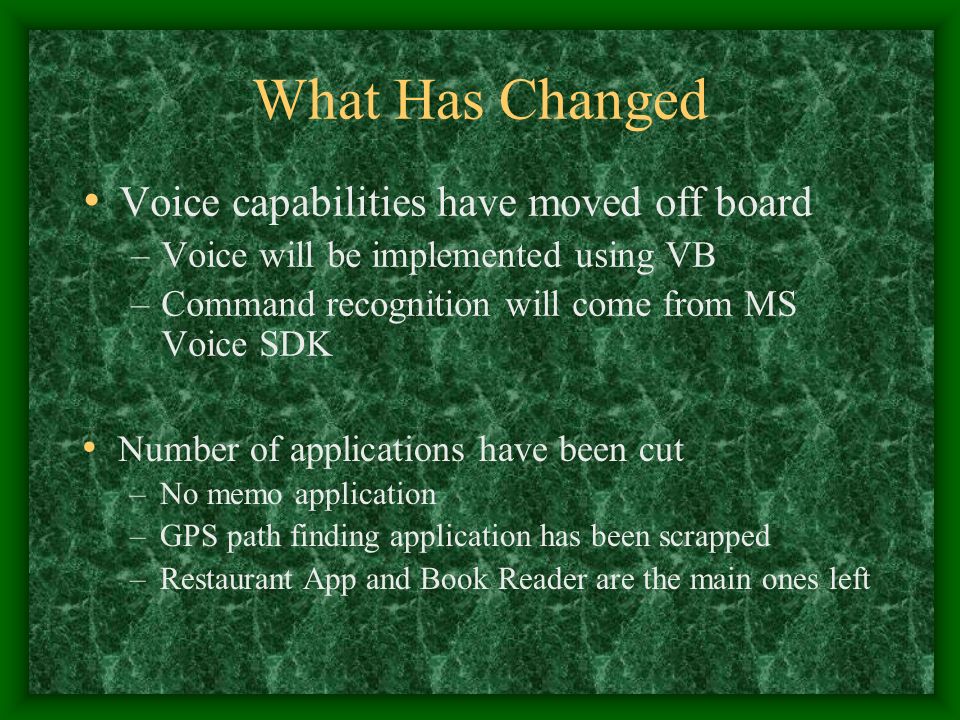 What Has Changed

• Voice capabilities have moved off board
– Voice will be implemented using VB
– Command recognition will come from MS Voice SDK

• Number of applications have been cut
– No memo application
– GPS path finding application has been scrapped
– Restaurant App and Book Reader are the main ones left